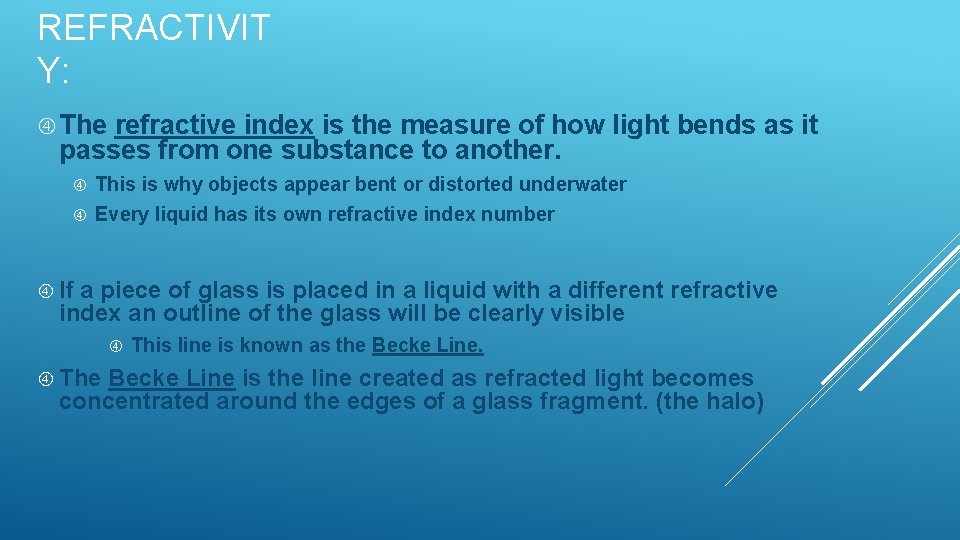 REFRACTIVIT Y:

The refractive index is the measure of how light bends as it passes from one substance to another.

This is why objects appear bent or distorted underwater

Every liquid has its own refractive index number

If a piece of glass is placed in a liquid with a different refractive index an outline of the glass will be clearly visible

This line is known as the Becke Line.

The Becke Line is the line created as refracted light becomes concentrated around the edges of a glass fragment. (the halo)